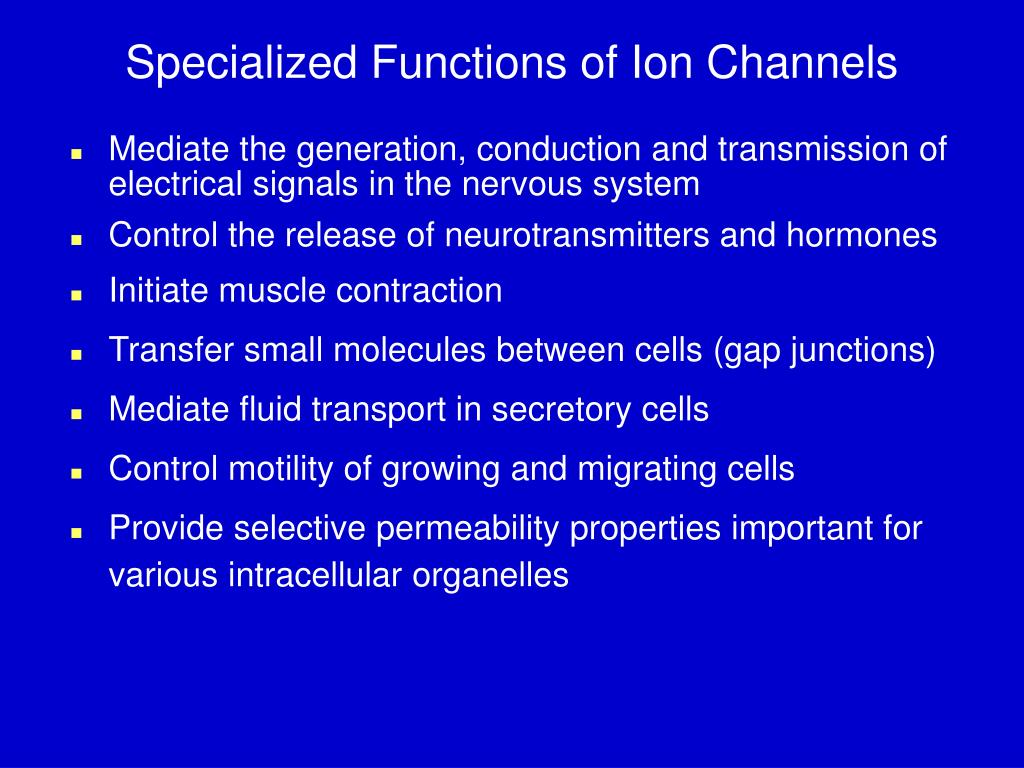 Specialized Functions of Ion Channels

- Mediate the generation, conduction and transmission of electrical signals in the nervous system
- Control the release of neurotransmitters and hormones
- Initiate muscle contraction
- Transfer small molecules between cells (gap junctions)
- Mediate fluid transport in secretory cells
- Control motility of growing and migrating cells
- Provide selective permeability properties important for various intracellular organelles